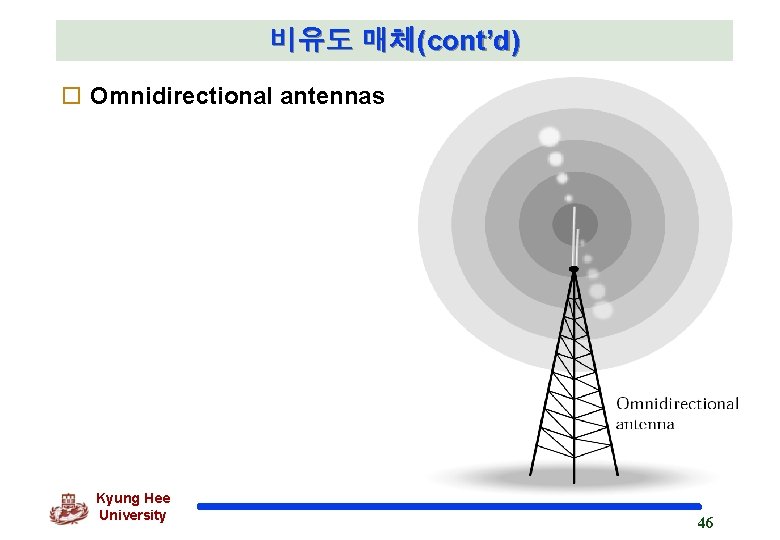 비유도 매체(cont'd)

□ Omnidirectional antennas

Omnidirectional antenna

Kyung Hee University

46